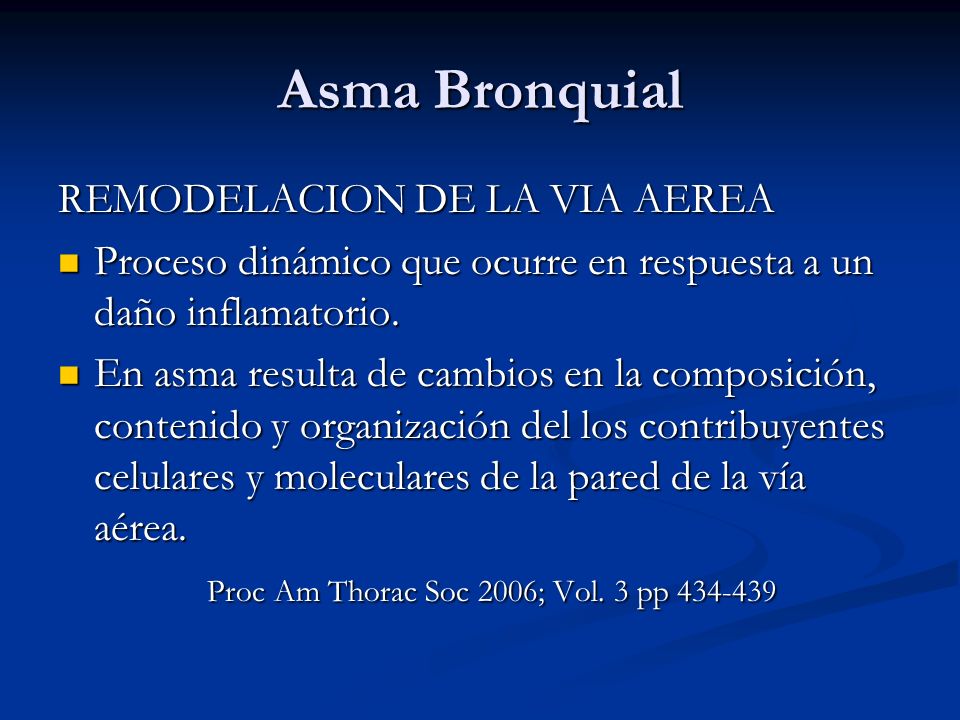 Asma Bronquial

REMODELACION DE LA VIA AEREA

- Proceso dinámico que ocurre en respuesta a un daño inflamatorio.
- En asma resulta de cambios en la composición, contenido y organización del los contribuyentes celulares y moleculares de la pared de la vía aérea.

Proc Am Thorac Soc 2006; Vol. 3 pp 434-439